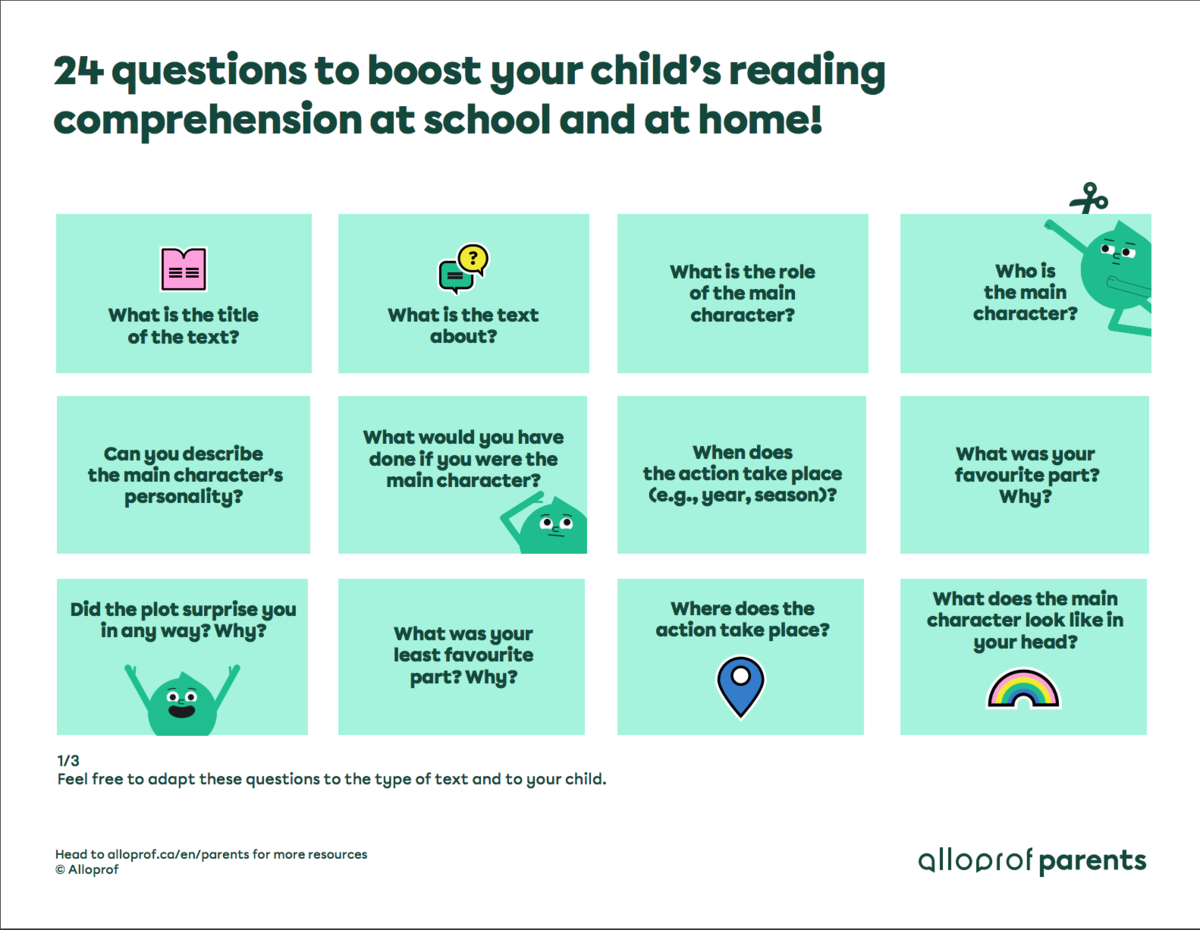 24 questions to boost your child's reading comprehension at school and at home!

What is the title of the text?

What is the text about?

What is the role of the main character?

Who is the main character?

Can you describe the main character's personality?

What would you have done if you were the main character?

When does the action take place (e.g., year, season)?

What was your favourite part? Why?

Did the plot surprise you in any way? Why?

What was your least favourite part? Why?

Where does the action take place?

What does the main character look like in your head?

1/3
Feel free to adapt these questions to the type of text and to your child.

Head to alloprof.ca/en/parents for more resources
© Alloprof

alloprof parents